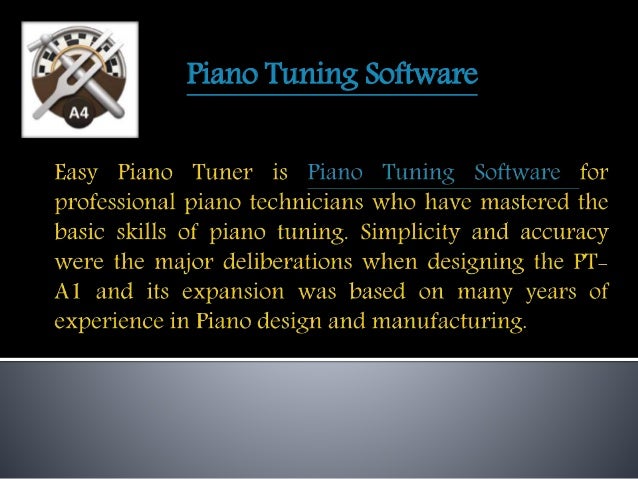 A4

Piano Tuning Software

Easy Piano Tuner is Piano Tuning Software for professional piano technicians who have mastered the basic skills of piano tuning. Simplicity and accuracy were the major deliberations when designing the PT-A1 and its expansion was based on many years of experience in Piano design and manufacturing.